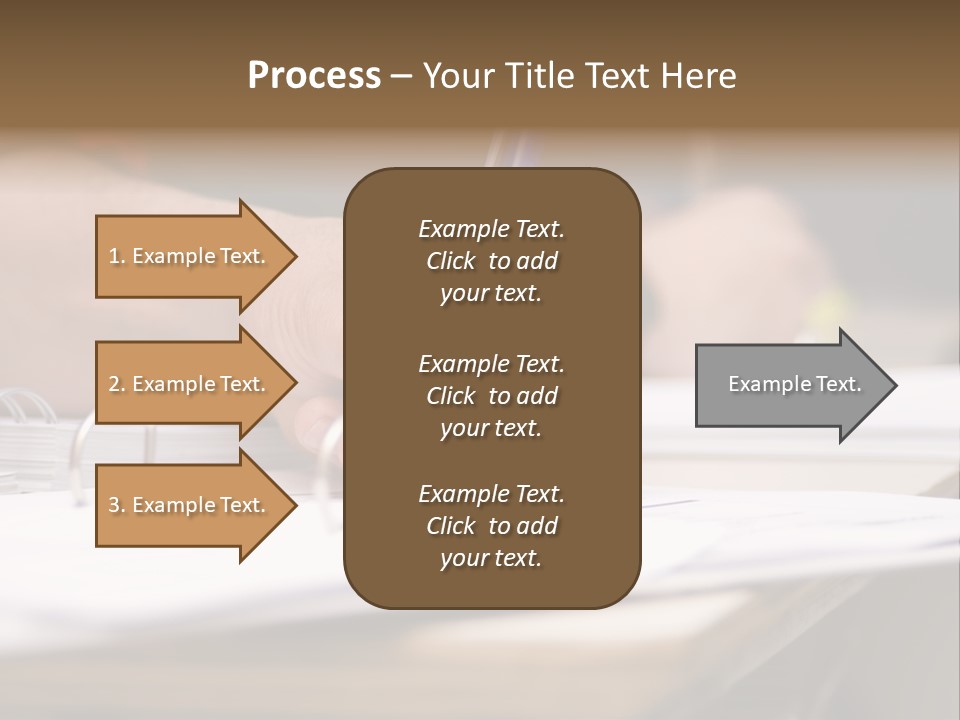 Process – Your Title Text Here

1. Example Text.

2. Example Text.

3. Example Text.

Example Text. Click to add your text.

Example Text. Click to add your text.

Example Text. Click to add your text.

Example Text.